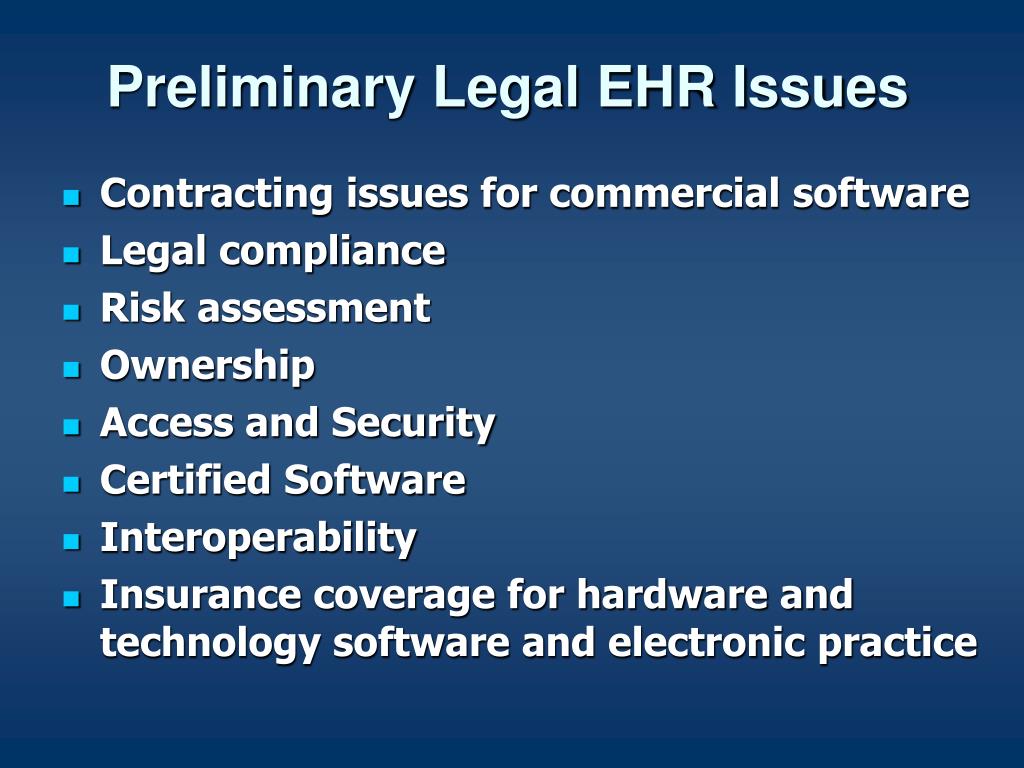 Preliminary Legal EHR Issues

- Contracting issues for commercial software
- Legal compliance
- Risk assessment
- Ownership
- Access and Security
- Certified Software
- Interoperability
- Insurance coverage for hardware and technology software and electronic practice